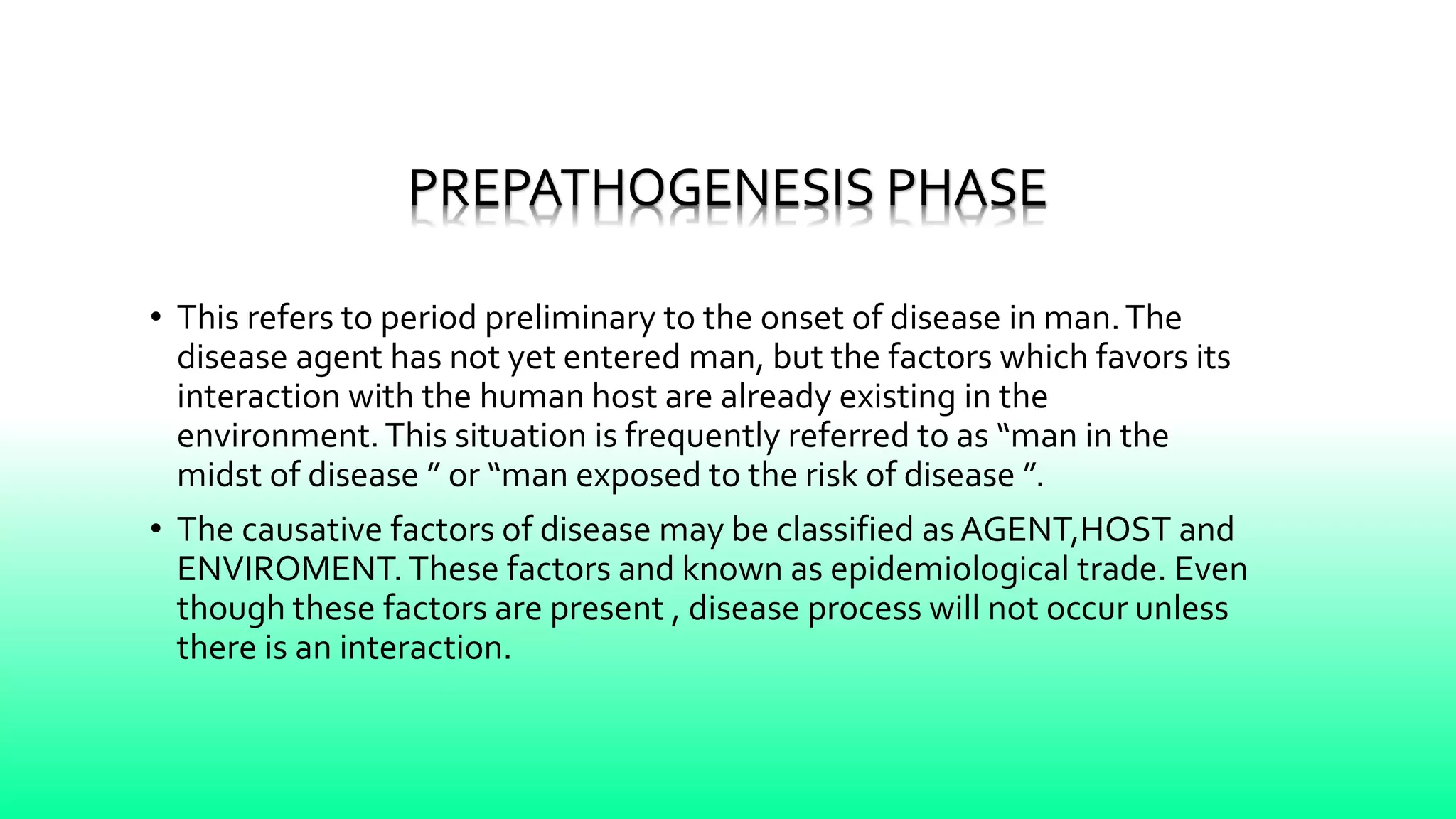 PREPATHOGENESIS PHASE

• This refers to period preliminary to the onset of disease in man. The disease agent has not yet entered man, but the factors which favors its interaction with the human host are already existing in the environment. This situation is frequently referred to as “man in the midst of disease ” or “man exposed to the risk of disease ”.

• The causative factors of disease may be classified as AGENT,HOST and ENVIROMENT. These factors and known as epidemiological trade. Even though these factors are present , disease process will not occur unless there is an interaction.